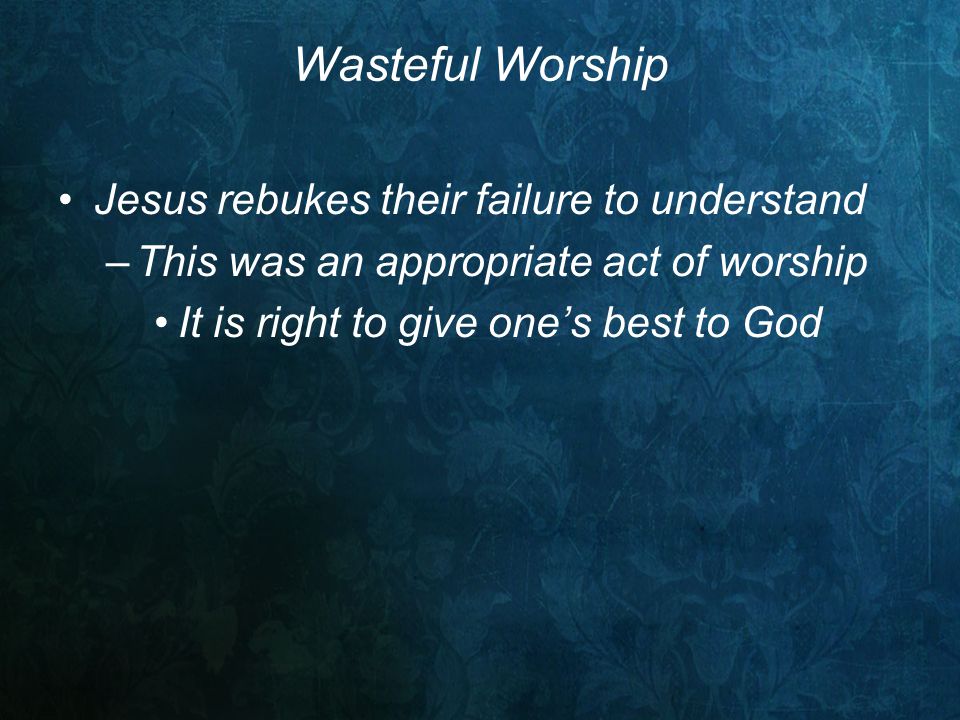 Wasteful Worship

• Jesus rebukes their failure to understand
– This was an appropriate act of worship
• It is right to give one’s best to God